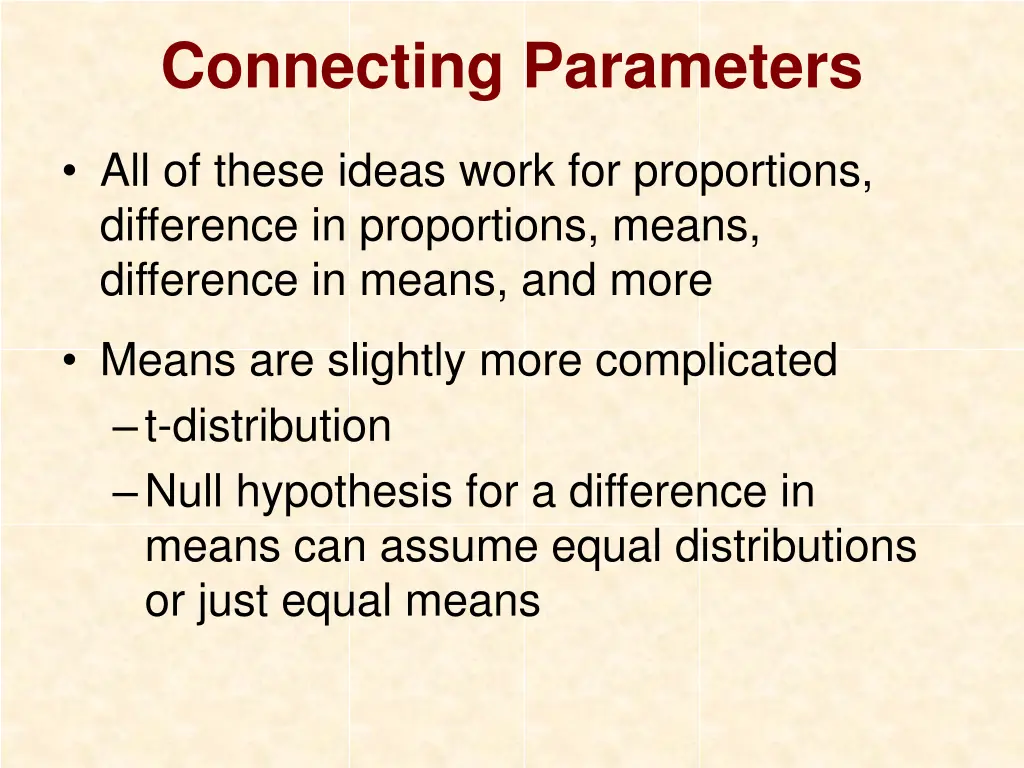 Connecting Parameters

• All of these ideas work for proportions, difference in proportions, means, difference in means, and more

• Means are slightly more complicated
– t-distribution
– Null hypothesis for a difference in means can assume equal distributions or just equal means